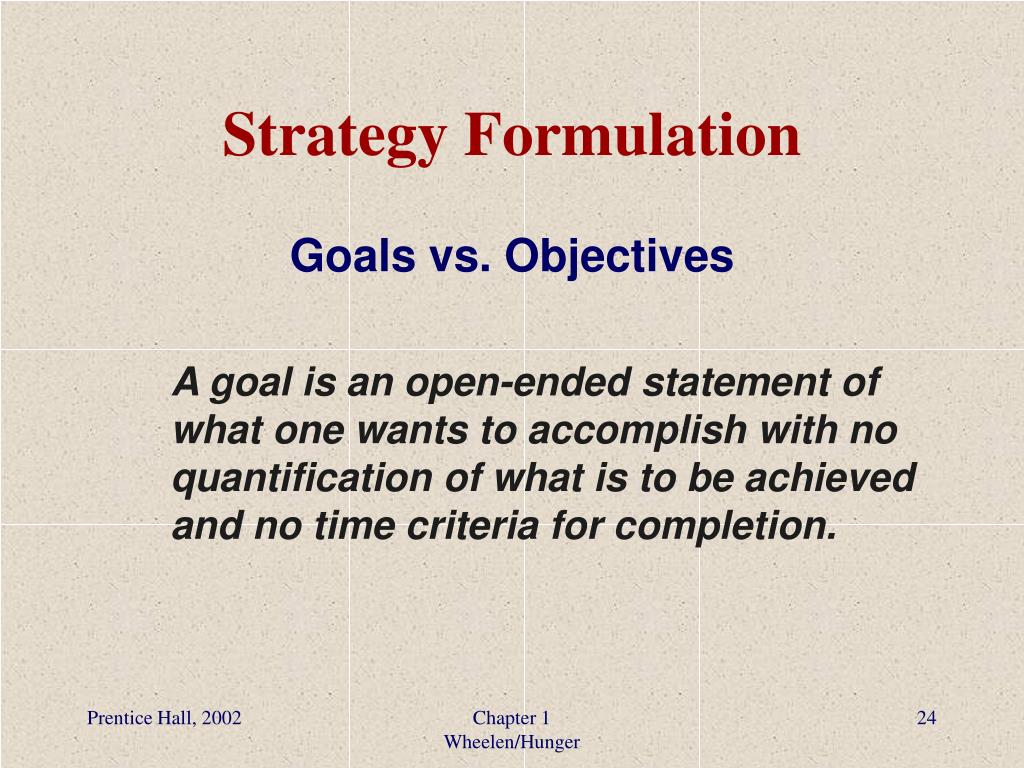 Strategy Formulation

Goals vs. Objectives

A goal is an open-ended statement of what one wants to accomplish with no quantification of what is to be achieved and no time criteria for completion.

Prentice Hall, 2002

Chapter 1
Wheelen/Hunger

24